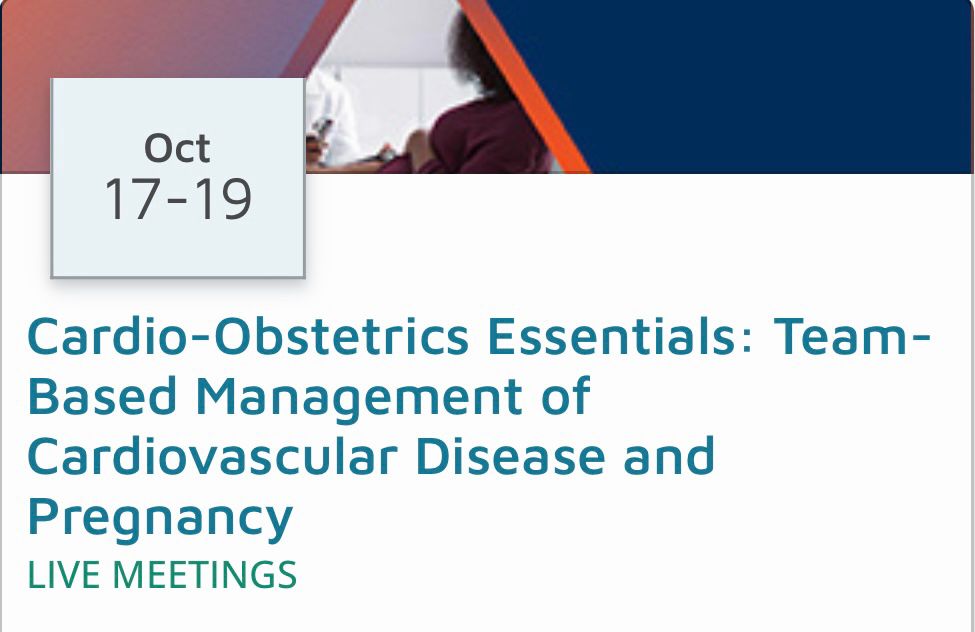 Oct
17-19

Cardio-Obstetrics Essentials: Team-Based Management of Cardiovascular Disease and Pregnancy
LIVE MEETINGS